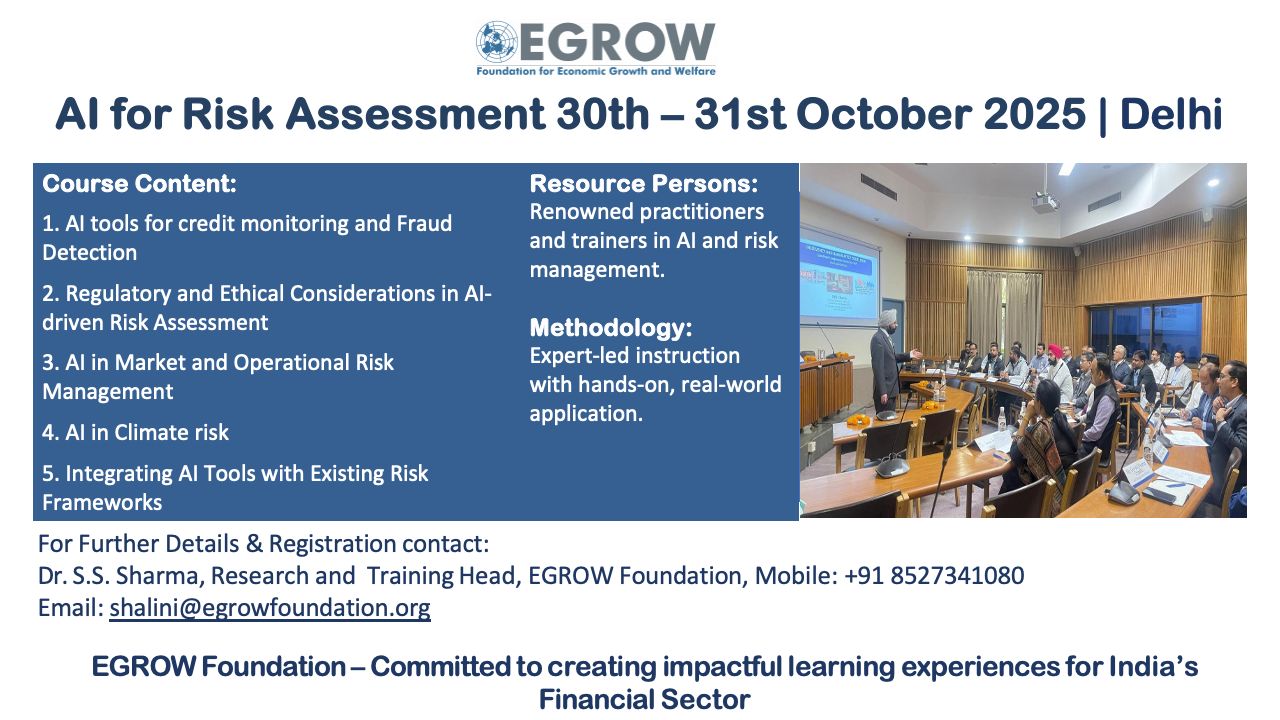 EGROW
Foundation for Economic Growth and Welfare

AI for Risk Assessment 30th – 31st October 2025 | Delhi

Course Content:
1. AI tools for credit monitoring and Fraud Detection
2. Regulatory and Ethical Considerations in AI-driven Risk Assessment
3. AI in Market and Operational Risk Management
4. AI in Climate risk
5. Integrating AI Tools with Existing Risk Frameworks

Resource Persons:
Renowned practitioners and trainers in AI and risk management.

Methodology:
Expert-led instruction with hands-on, real-world application.

For Further Details & Registration contact:
Dr. S.S. Sharma, Research and Training Head, EGROW Foundation, Mobile: +91 8527341080
Email: shalini@egrowfoundation.org

EGROW Foundation – Committed to creating impactful learning experiences for India's Financial Sector